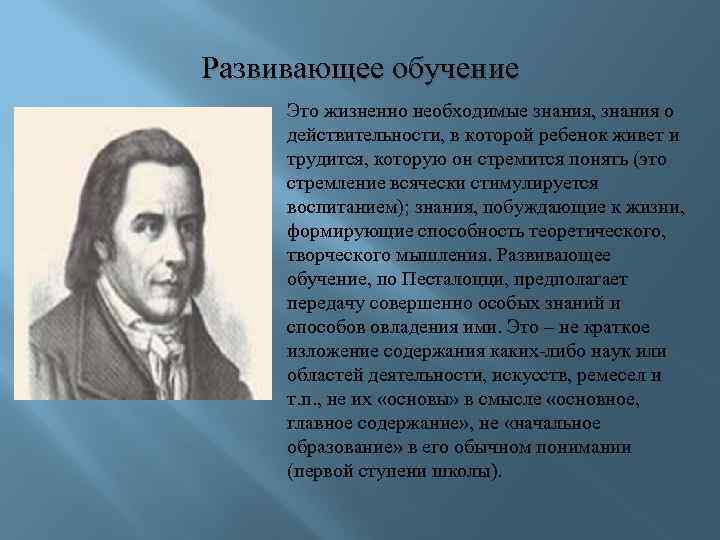 Развивающее обучение

Это жизненно необходимые знания, знания о действительности, в которой ребенок живет и трудится, которую он стремится понять (это стремление всячески стимулируется воспитанием); знания, побуждающие к жизни, формирующие способность теоретического, творческого мышления. Развивающее обучение, по Песталоцци, предполагает передачу совершенно особых знаний и способов овладения ими. Это – не краткое изложение содержания каких-либо наук или областей деятельности, искусств, ремесел и т.п., не их «основы» в смысле «основное, главное содержание», не «начальное образование» в его обычном понимании (первой ступени школы).